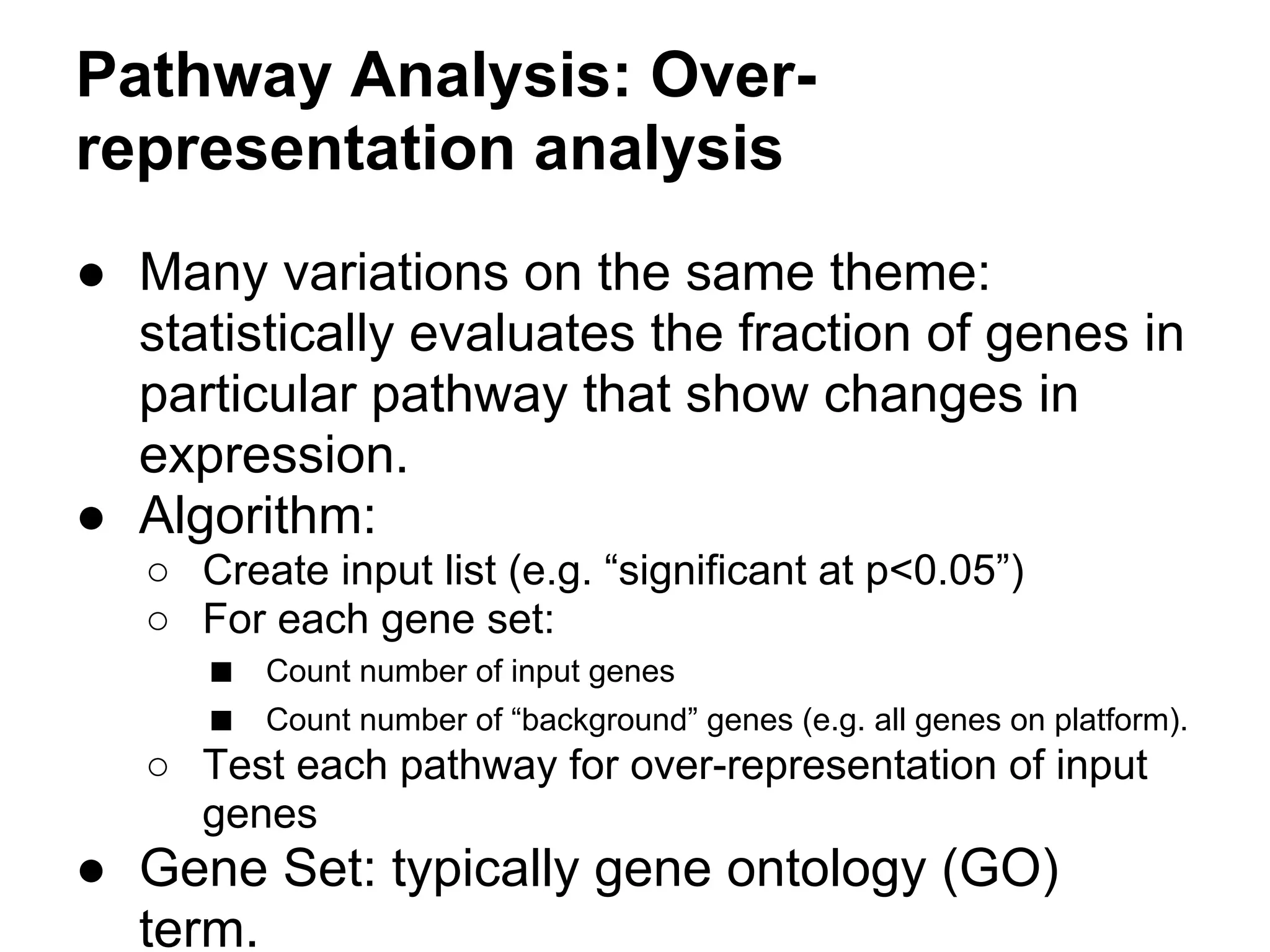 Pathway Analysis: Over-representation analysis

● Many variations on the same theme: statistically evaluates the fraction of genes in particular pathway that show changes in expression.
● Algorithm:
○ Create input list (e.g. “significant at p<0.05”)
○ For each gene set:
■ Count number of input genes
■ Count number of “background” genes (e.g. all genes on platform).
○ Test each pathway for over-representation of input genes
● Gene Set: typically gene ontology (GO) term.